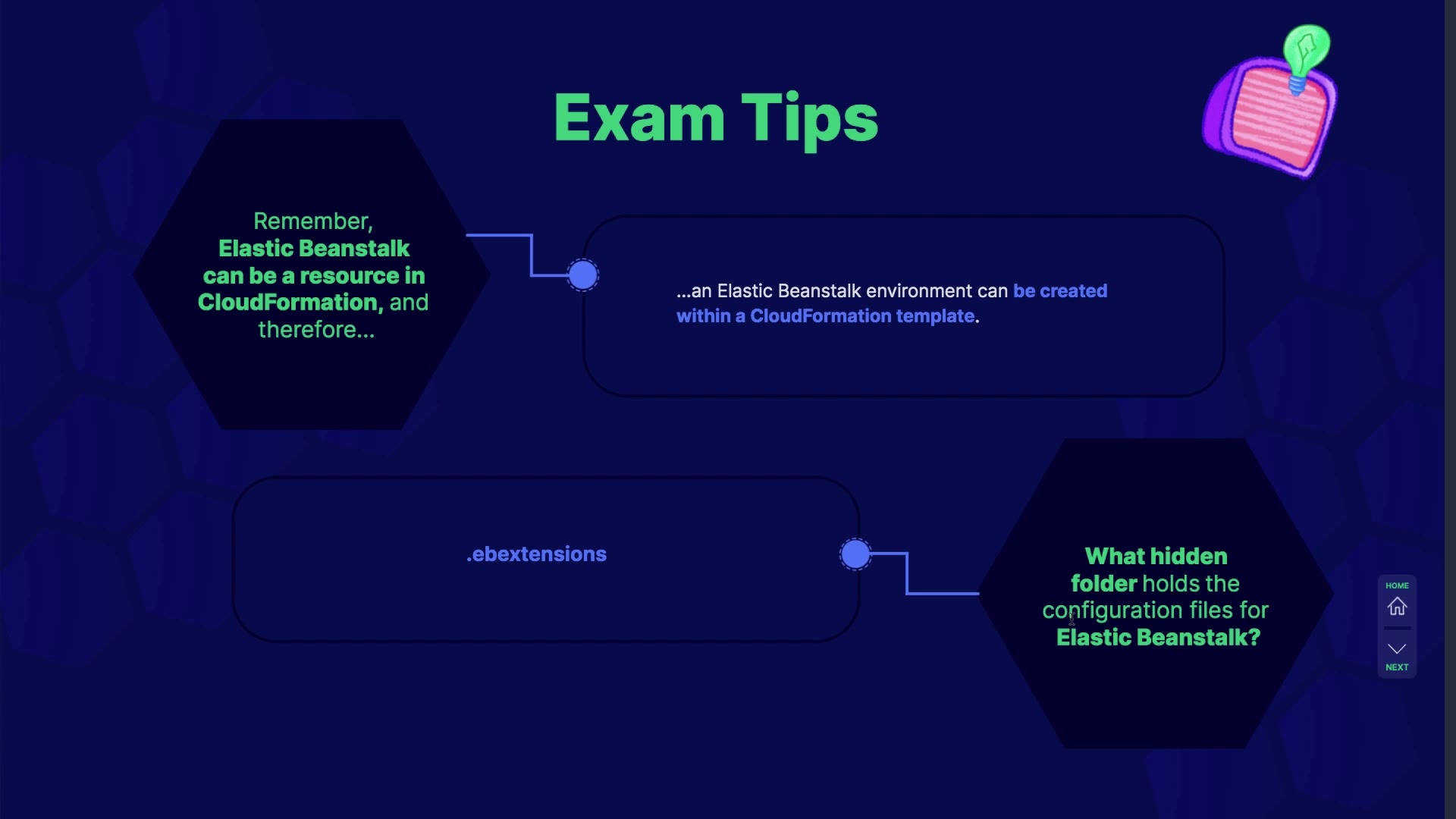 Exam Tips

Remember, Elastic Beanstalk can be a resource in CloudFormation, and therefore...

...an Elastic Beanstalk environment can be created within a CloudFormation template.

.ebextensions

What hidden folder holds the configuration files for Elastic Beanstalk?

HOME

NEXT